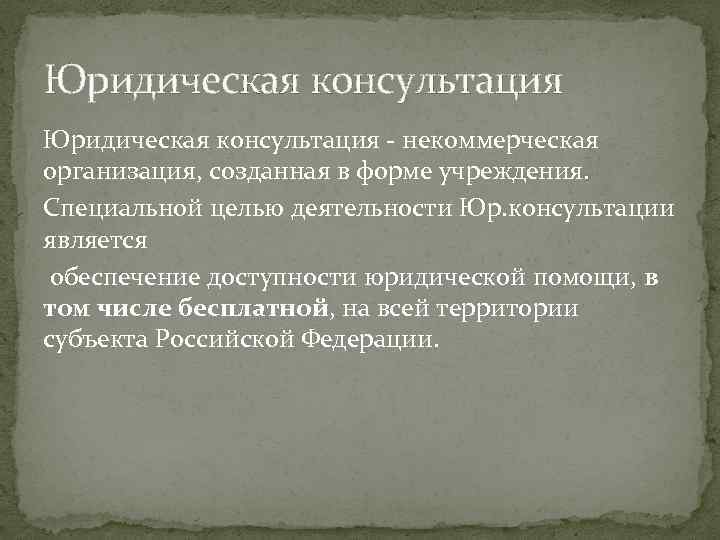 Юридическая консультация

Юридическая консультация - некоммерческая организация, созданная в форме учреждения.

Специальной целью деятельности Юр.консультации является

обеспечение доступности юридической помощи, в том числе бесплатной, на всей территории субъекта Российской Федерации.